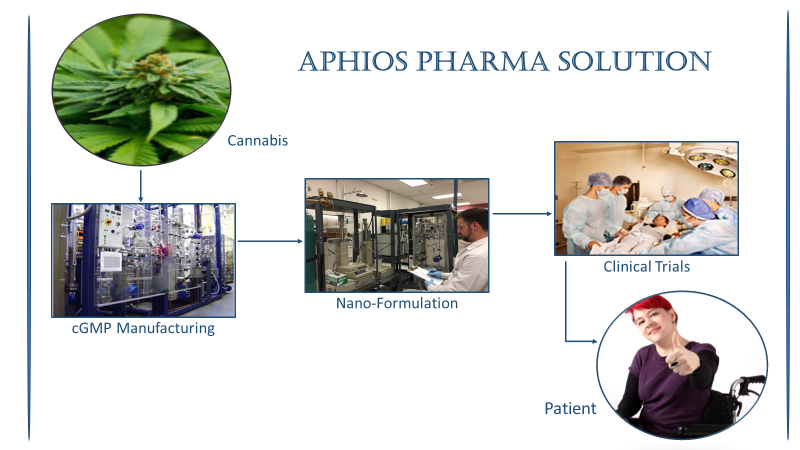 APHIOS PHARMA SOLUTION

Cannabis

cGMP Manufacturing

Nano-Formulation

Clinical Trials

Patient